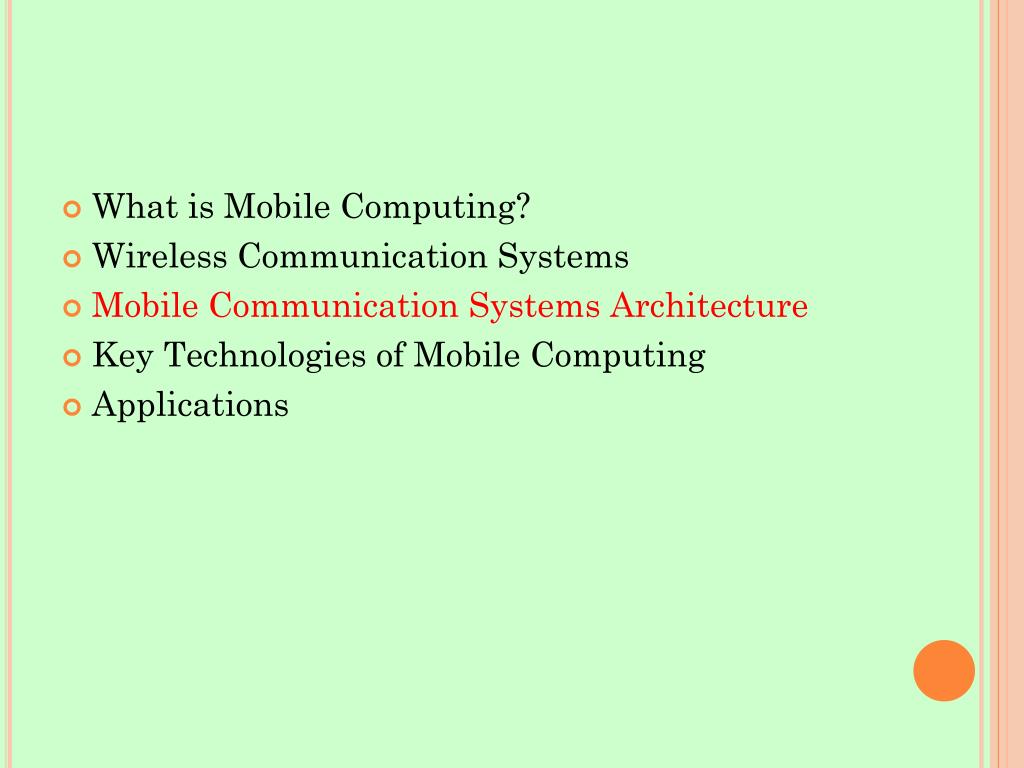 What is Mobile Computing?
Wireless Communication Systems
Mobile Communication Systems Architecture
Key Technologies of Mobile Computing
Applications